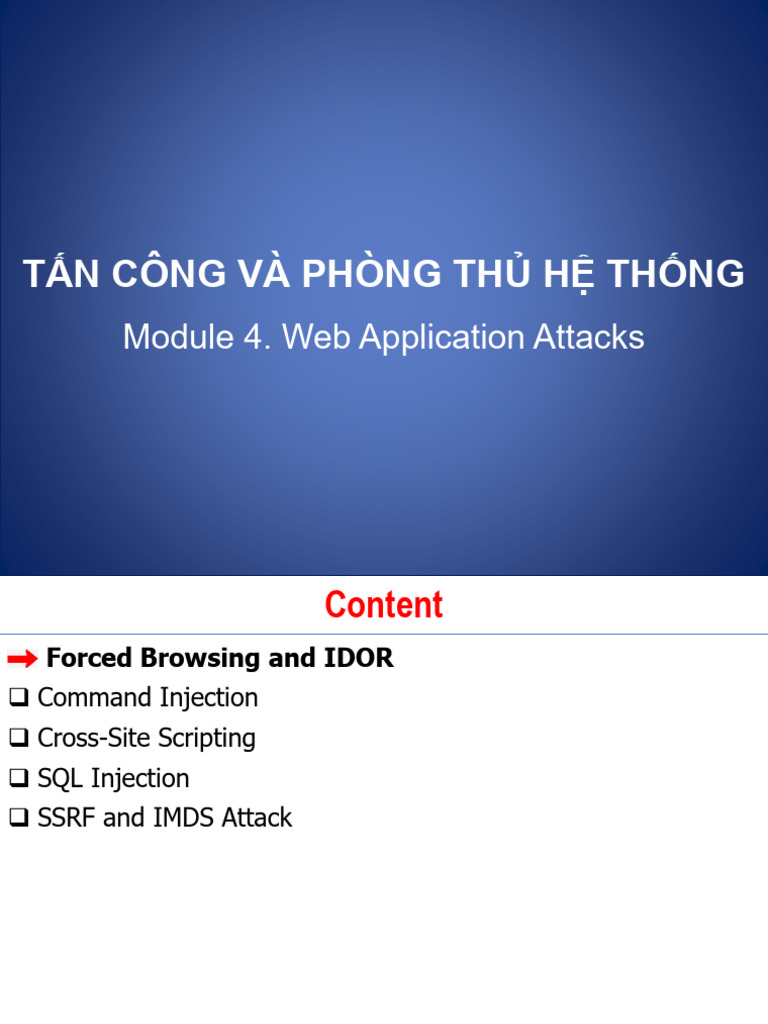 TẤN CÔNG VÀ PHÒNG THỦ HỆ THỐNG
Module 4. Web Application Attacks

Content

➡ Forced Browsing and IDOR
❑ Command Injection
❑ Cross-Site Scripting
❑ SQL Injection
❑ SSRF and IMDS Attack